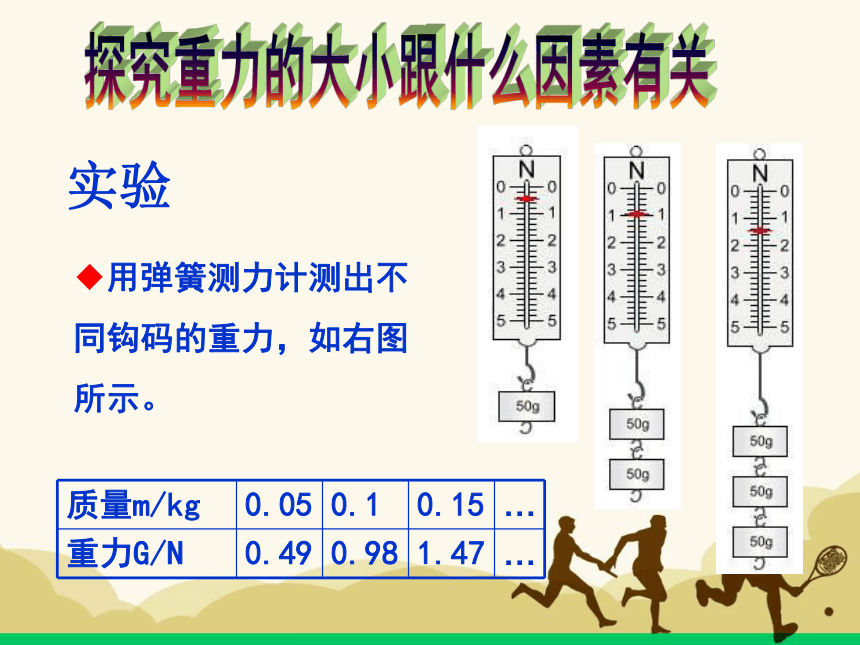 探究重力的大小跟什么因素有关

实验

◆用弹簧测力计测出不同钩码的重力，如右图所示。

| 质量m/kg | 0.05 | 0.1 | 0.15 | ... |
|---|---|---|---|---|
| 重力G/N | 0.49 | 0.98 | 1.47 | ... |

N
0 0
1 1
2 2
3 3
4 4
5 5
50g

N
0 0
1 1
2 2
3 3
4 4
5 5
50g
50g

N
0 0
1 1
2 2
3 3
4 4
5 5
50g
50g
50g